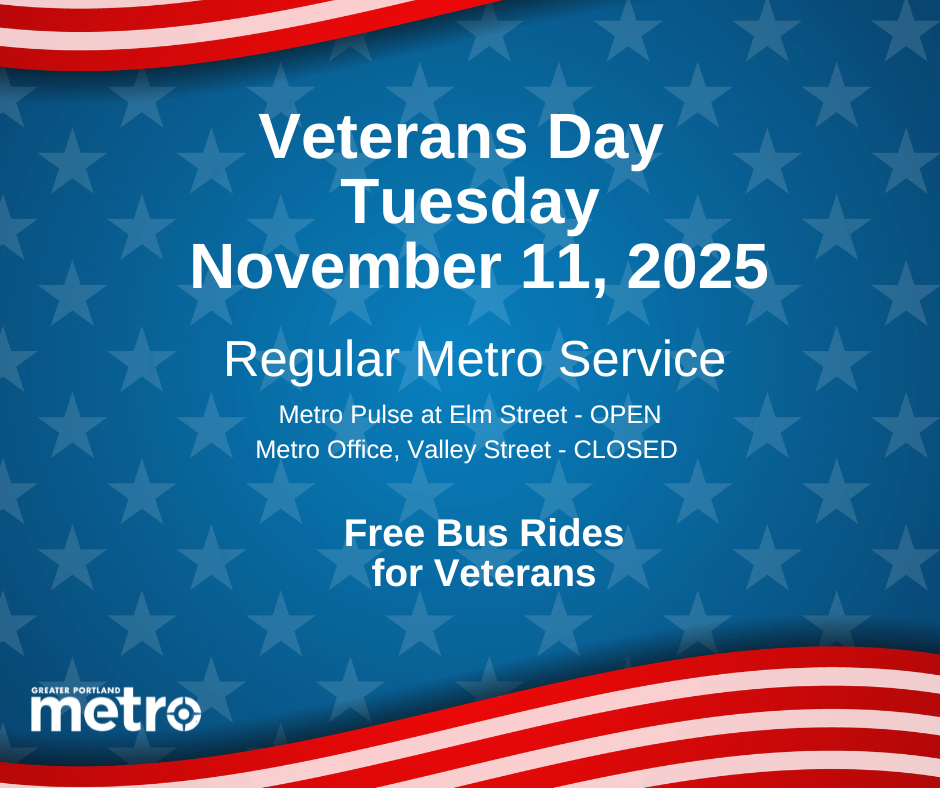 Veterans Day
Tuesday
November 11, 2025

Regular Metro Service

Metro Pulse at Elm Street - OPEN
Metro Office, Valley Street - CLOSED

Free Bus Rides
for Veterans

GREATER PORTLAND
metro